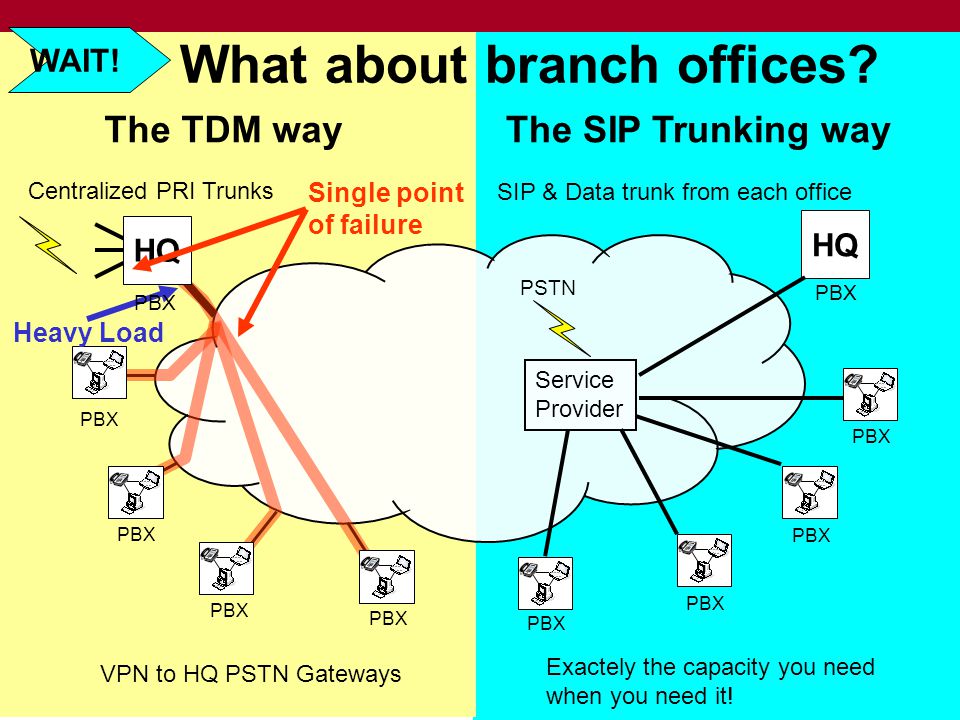 WAIT!

What about branch offices?

The TDM way

Centralized PRI Trunks

Single point of failure

HQ

PBX

Heavy Load

PBX

PBX

PBX

PBX

VPN to HQ PSTN Gateways

The SIP Trunking way

SIP & Data trunk from each office

HQ

PBX

PSTN

Service Provider

PBX

PBX

PBX

PBX

Exactely the capacity you need when you need it!